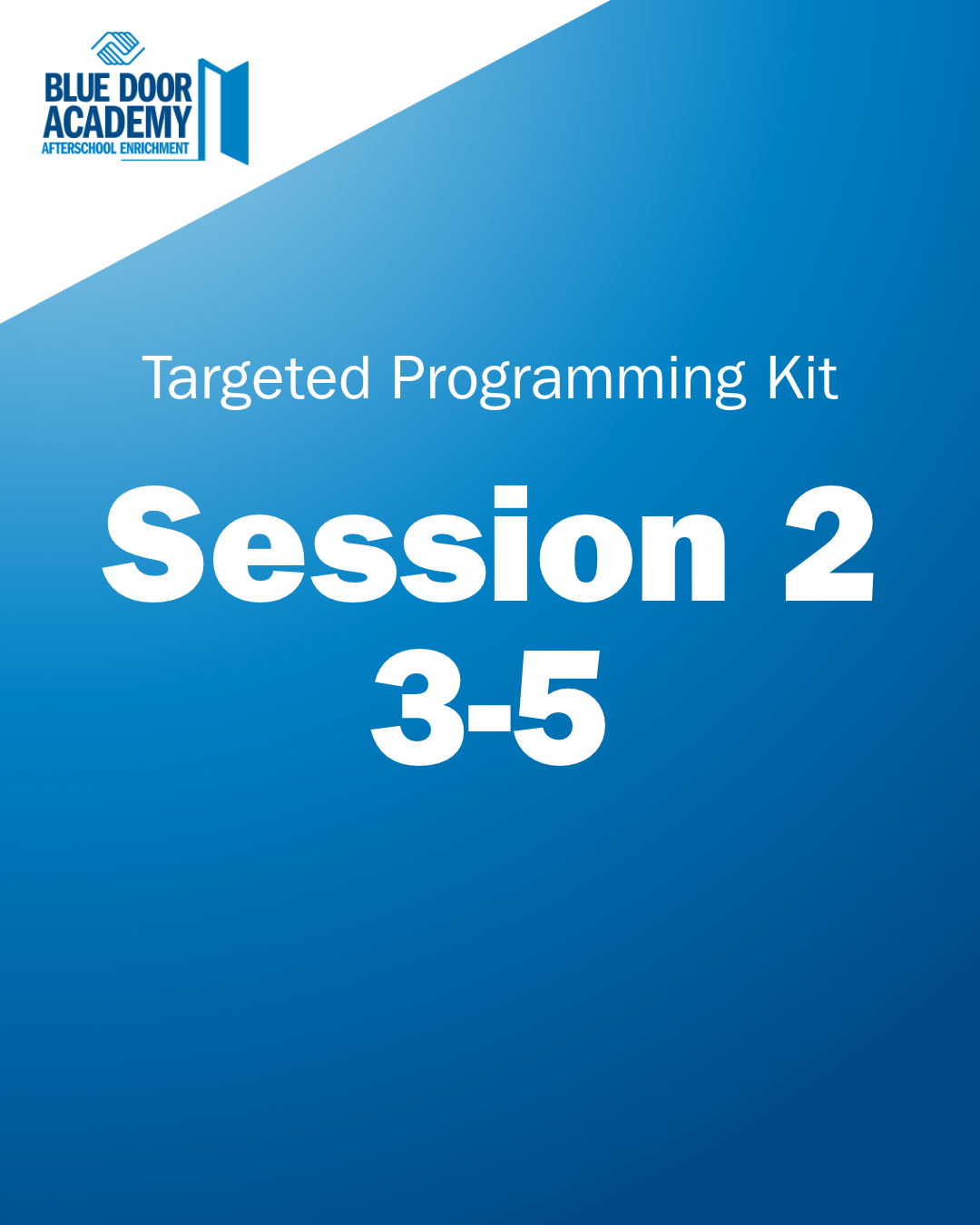 BLUE DOOR
ACADEMY
AFTERSCHOOL ENRICHMENT

Targeted Programming Kit

Session 2
3-5